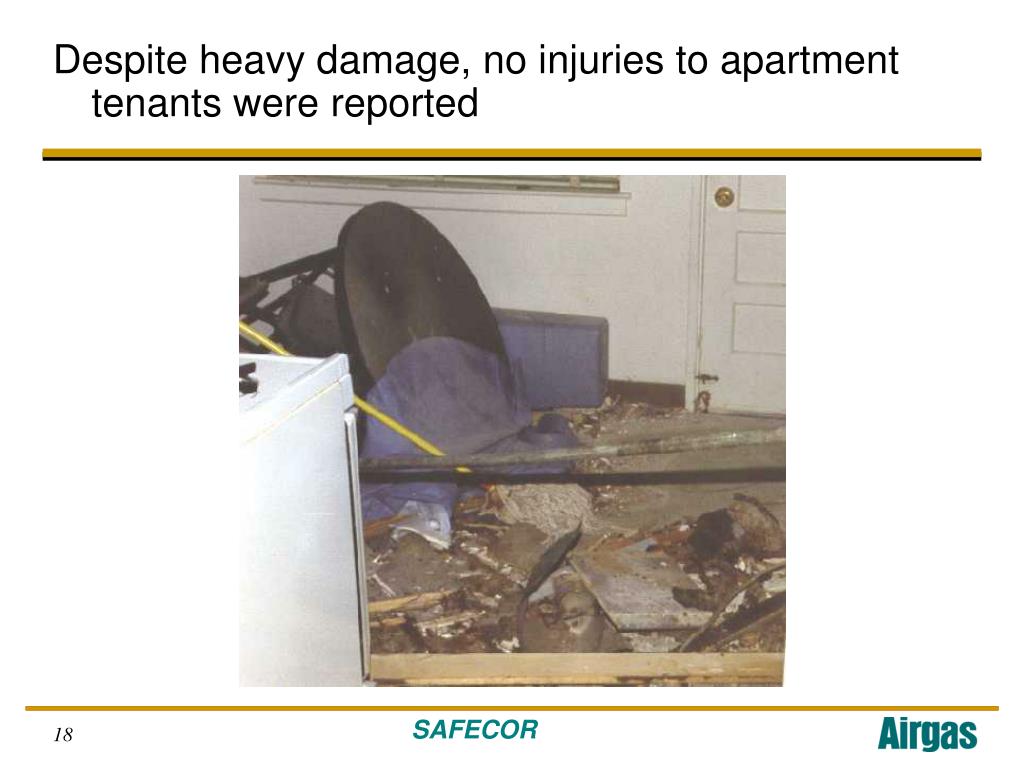 Despite heavy damage, no injuries to apartment tenants were reported

18

SAFECOR

Airgas